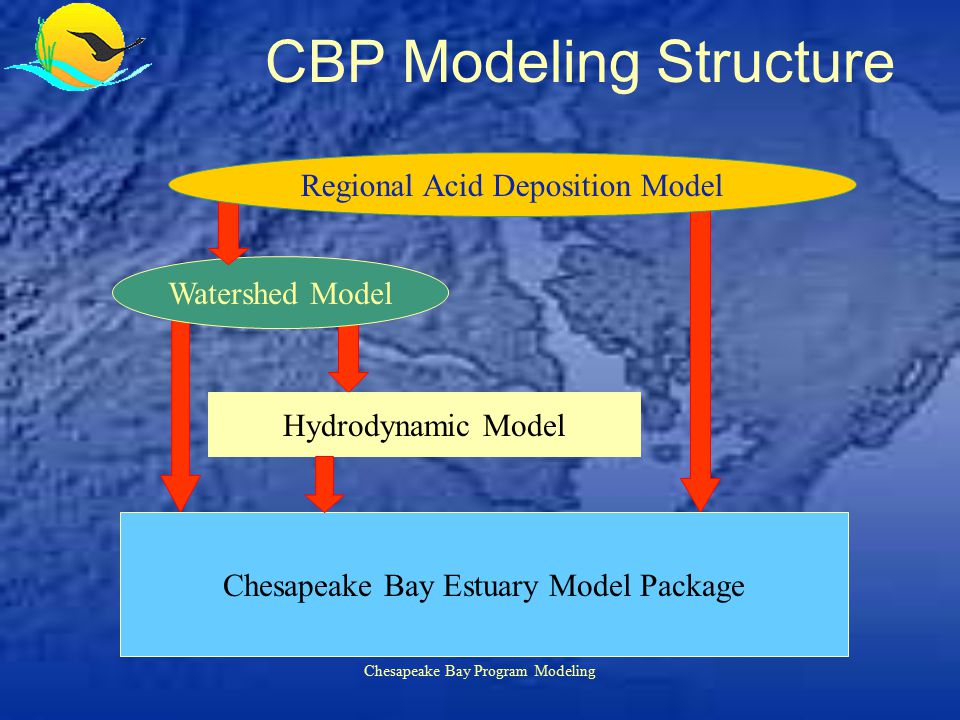 CBP Modeling Structure

Regional Acid Deposition Model

Watershed Model

Hydrodynamic Model

Chesapeake Bay Estuary Model Package

Chesapeake Bay Program Modeling